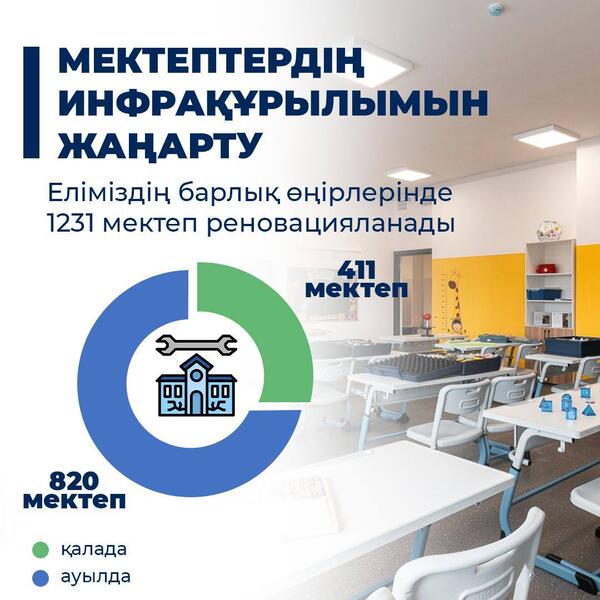 МЕКТЕПТЕРДІҢ ИНФРАҚҰРЫЛЫМЫН ЖАҢАРТУ

Еліміздің барлық өңірлерінде 1231 мектеп реновацияланады

411 мектеп

820 мектеп

қалада

ауылда